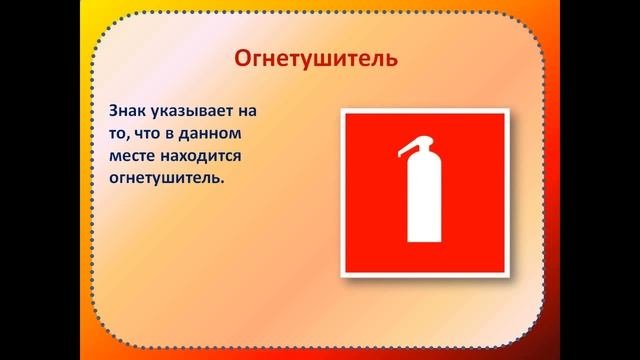 Огнетушитель

Знак указывает на то, что в данном месте находится огнетушитель.